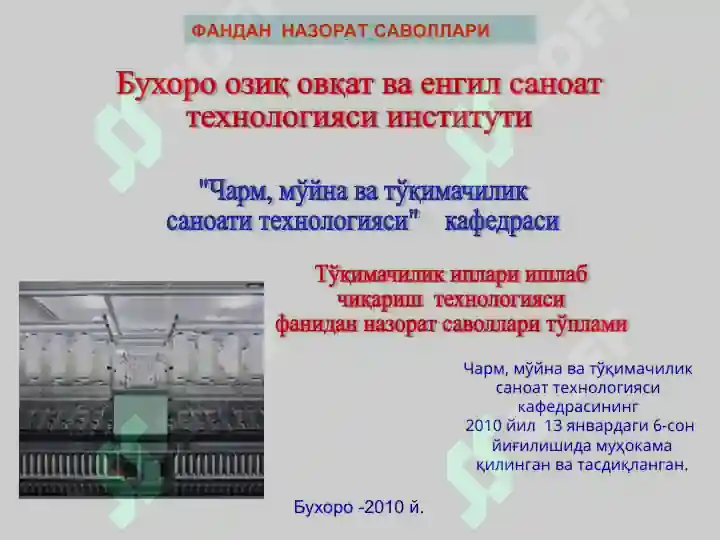 ФАНДАН НАЗОРАТ САВОЛЛАРИ

Бухоро озиқ овқат ва енгил саноат технологияси институти

"Чарм, мўйна ва тўқимачилик саноати технологияси" кафедраси

Тўқимачилик иплари ишлаб чиқариш технологияси фанидан назорат саволлари тўплами

Чарм, мўйна ва тўқимачилик саноат технологияси кафедрасининг 2010 йил 13 январдаги 6-сон йиғилишида муҳокама қилинган ва тасдиқланган.

Бухоро -2010 й.